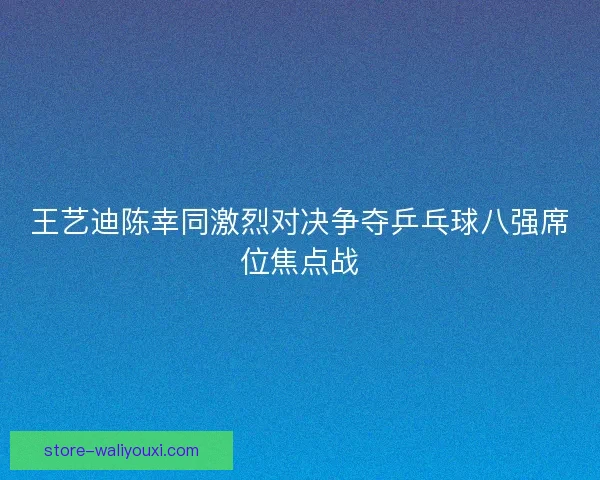 王艺迪陈幸同激烈对决争夺乒乓球八强席位焦点战

store-waliyouxi.com